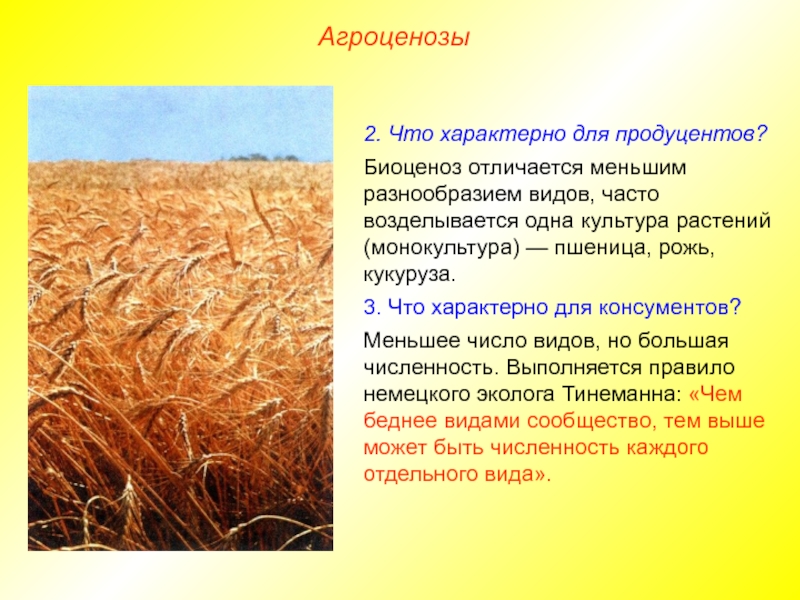 Агроценозы

2. Что характерно для продуцентов?

Биоценоз отличается меньшим разнообразием видов, часто возделывается одна культура растений (монокультура) — пшеница, рожь, кукуруза.

3. Что характерно для консументов?

Меньшее число видов, но большая численность. Выполняется правило немецкого эколога Тинеманна: «Чем беднее видами сообщество, тем выше может быть численность каждого отдельного вида».